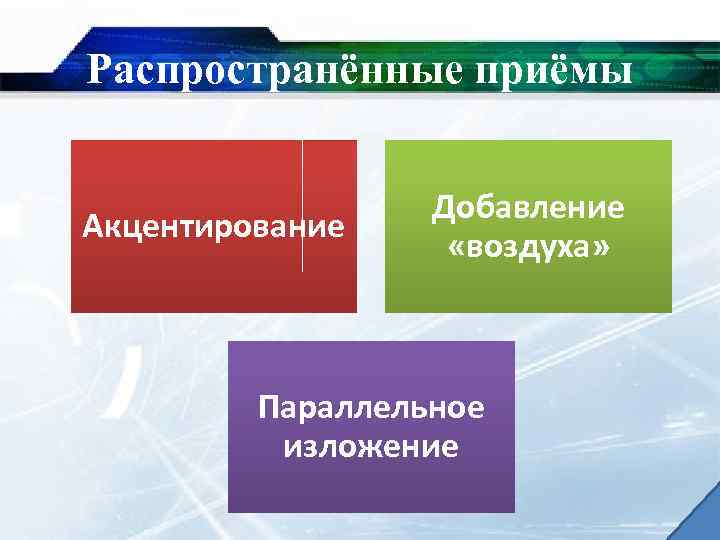 Распространённые приёмы

Акцентирование

Добавление «воздуха»

Параллельное изложение